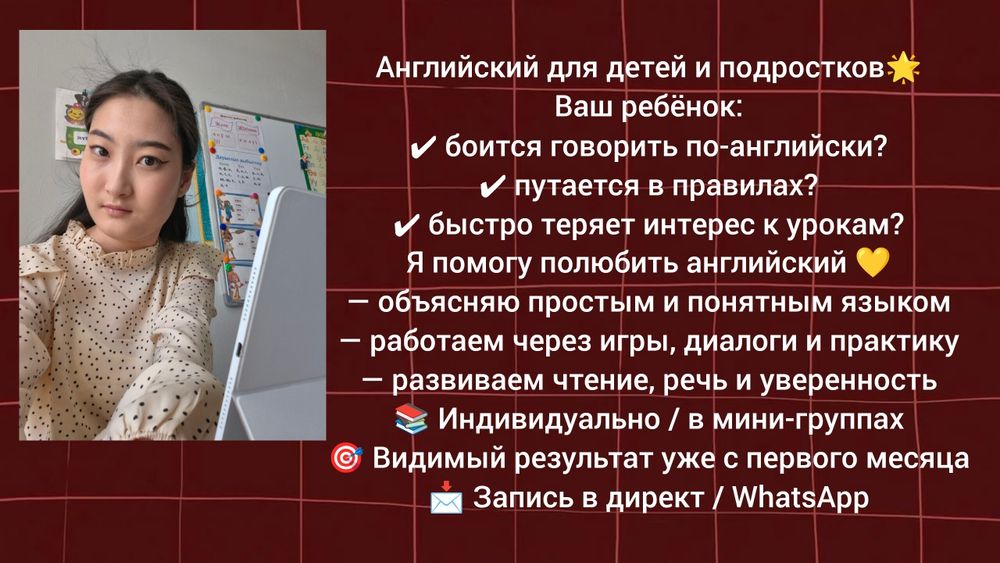 Английский для детей и подростков🌟
Ваш ребёнок:
✔ боится говорить по-английски?
✔ путается в правилах?
✔ быстро теряет интерес к урокам?
Я помогу полюбить английский 💛
— объясняю простым и понятным языком
— работаем через игры, диалоги и практику
— развиваем чтение, речь и уверенность
📚 Индивидуально / в мини-группах
🎯 Видимый результат уже с первого месяца
📩 Запись в директ / WhatsApp